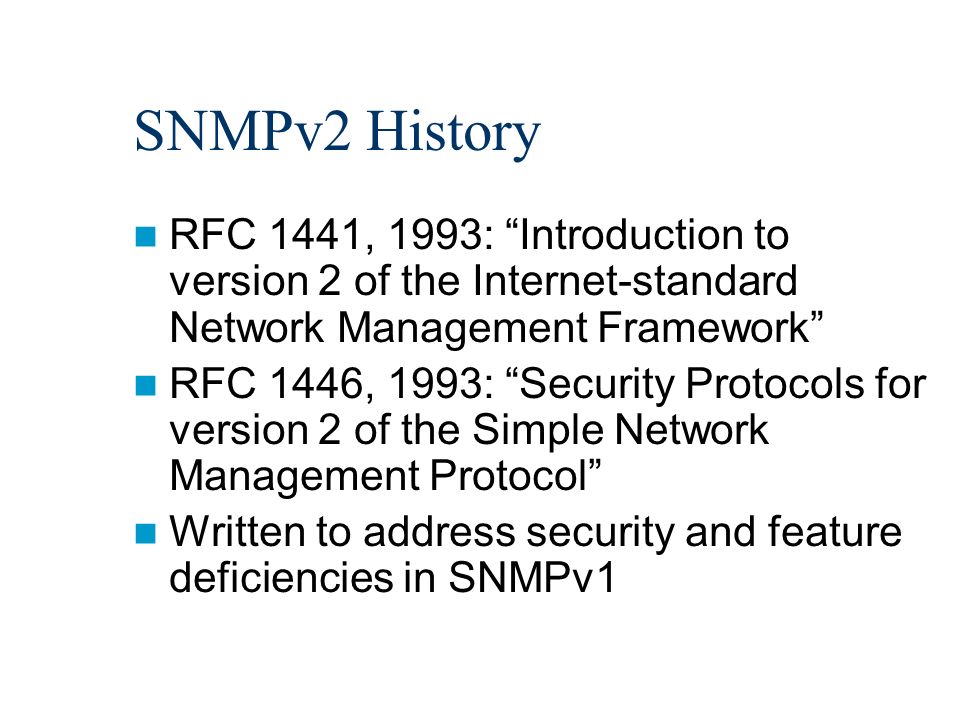 SNMPv2 History

- RFC 1441, 1993: “Introduction to version 2 of the Internet-standard Network Management Framework”
- RFC 1446, 1993: “Security Protocols for version 2 of the Simple Network Management Protocol”
- Written to address security and feature deficiencies in SNMPv1